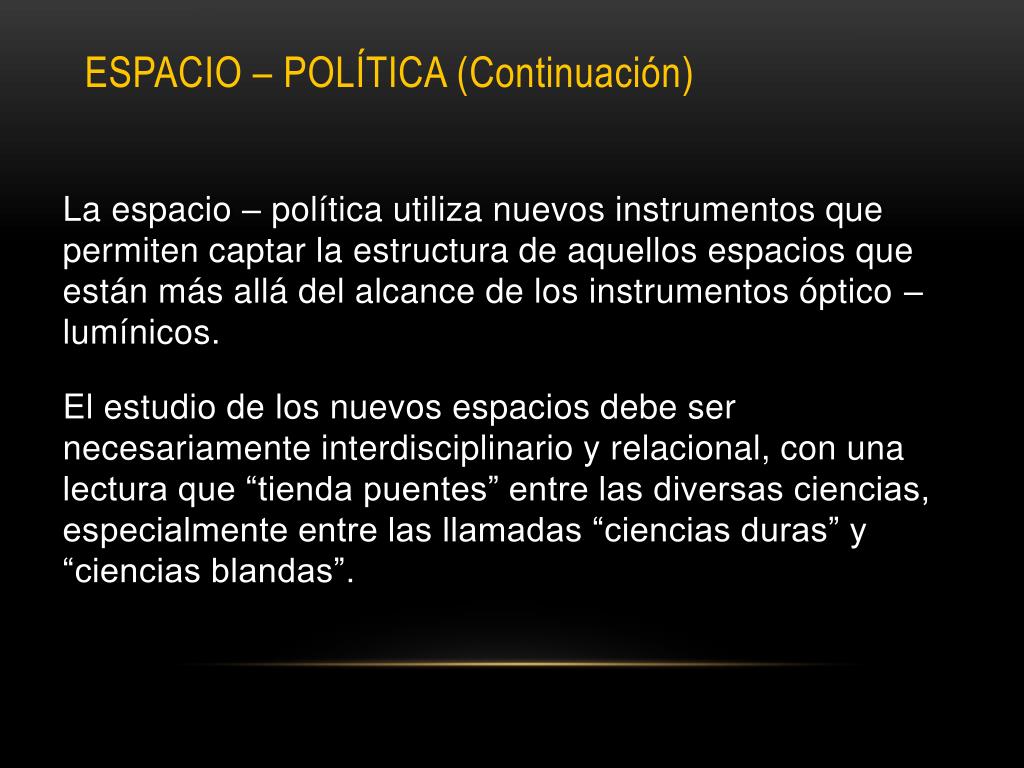 ESPACIO – POLÍTICA (Continuación)

La espacio – política utiliza nuevos instrumentos que permiten captar la estructura de aquellos espacios que están más allá del alcance de los instrumentos óptico – lumínicos.

El estudio de los nuevos espacios debe ser necesariamente interdisciplinario y relacional, con una lectura que “tienda puentes” entre las diversas ciencias, especialmente entre las llamadas “ciencias duras” y “ciencias blandas”.